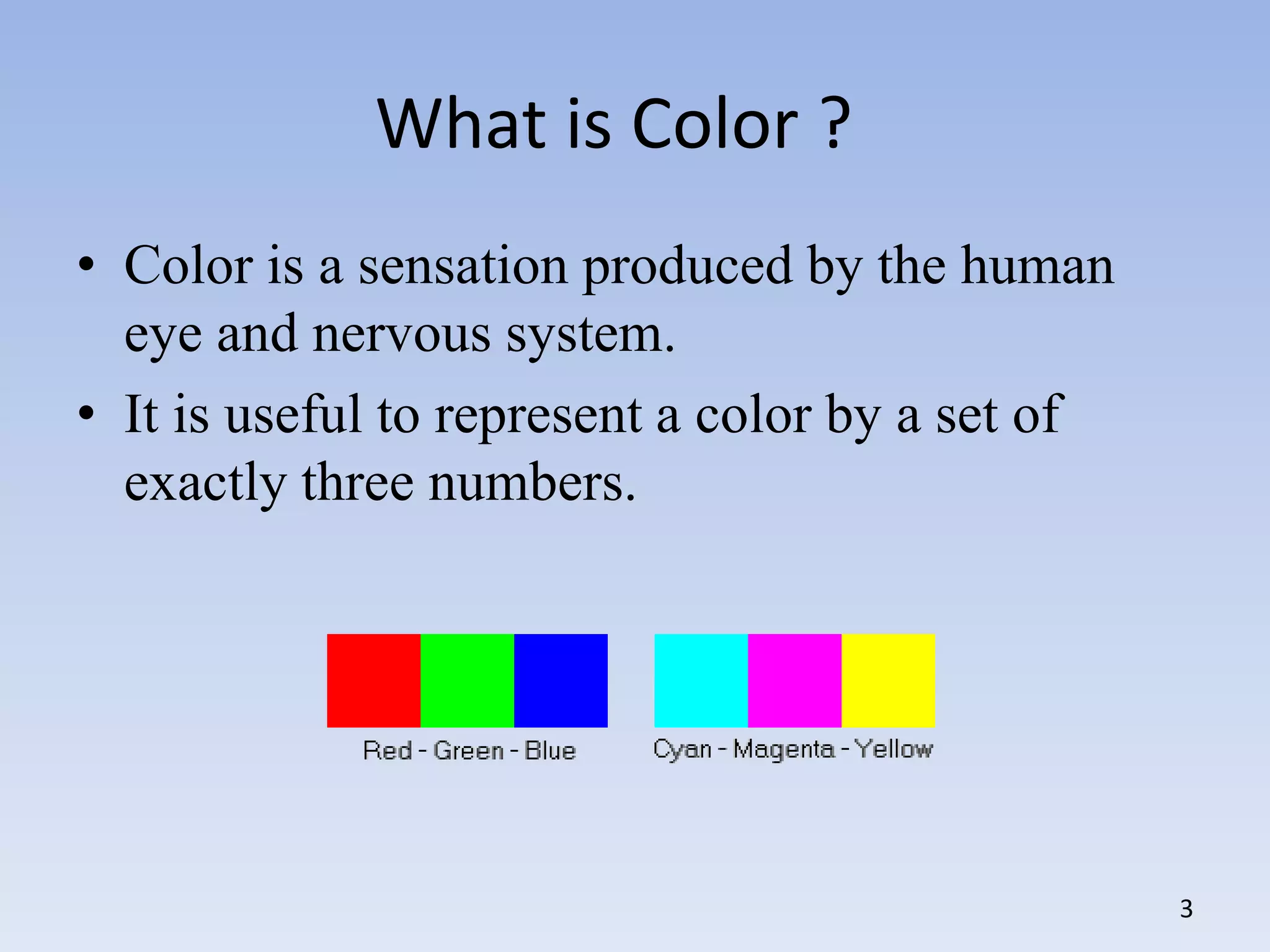 What is Color ?

• Color is a sensation produced by the human eye and nervous system.

• It is useful to represent a color by a set of exactly three numbers.

Red - Green - Blue

Cyan - Magenta - Yellow

3